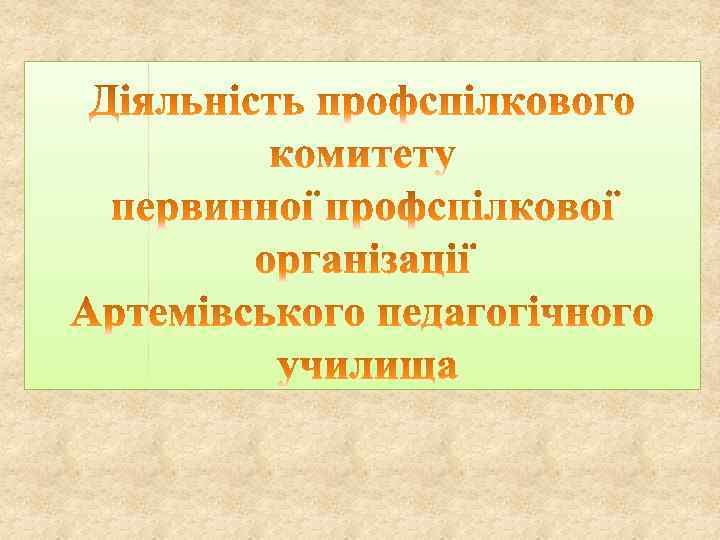 Діяльність профспілкового комитету
первинної профспілкової організації
Артемівського педагогічного училища